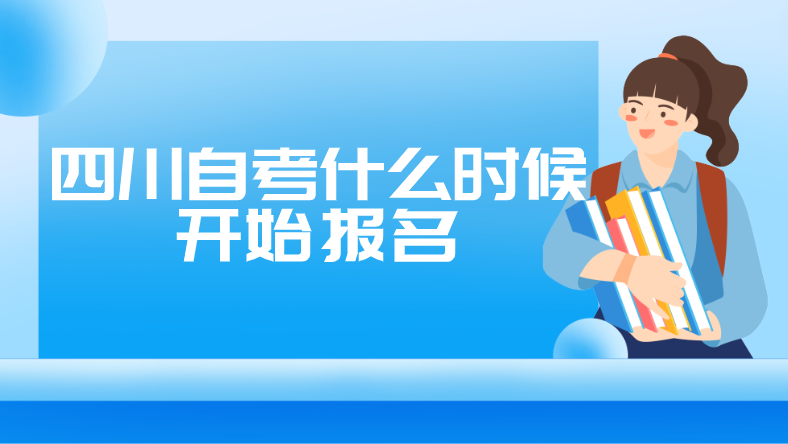 四川自考什么时候开始报名